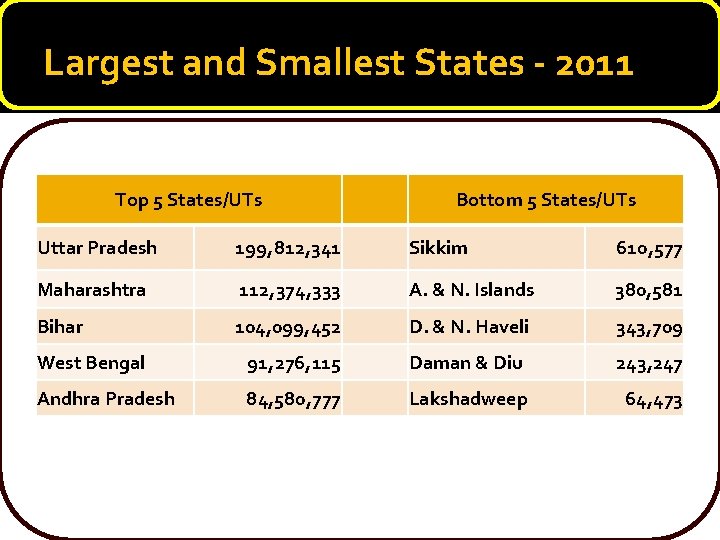 Largest and Smallest States - 2011

| Top 5 States/UTs | | | Bottom 5 States/UTs | |
|---|---|---|---|---|
| Uttar Pradesh | 199,812,341 | | Sikkim | 610,577 |
| Maharashtra | 112,374,333 | | A. & N. Islands | 380,581 |
| Bihar | 104,099,452 | | D. & N. Haveli | 343,709 |
| West Bengal | 91,276,115 | | Daman & Diu | 243,247 |
| Andhra Pradesh | 84,580,777 | | Lakshadweep | 64,473 |